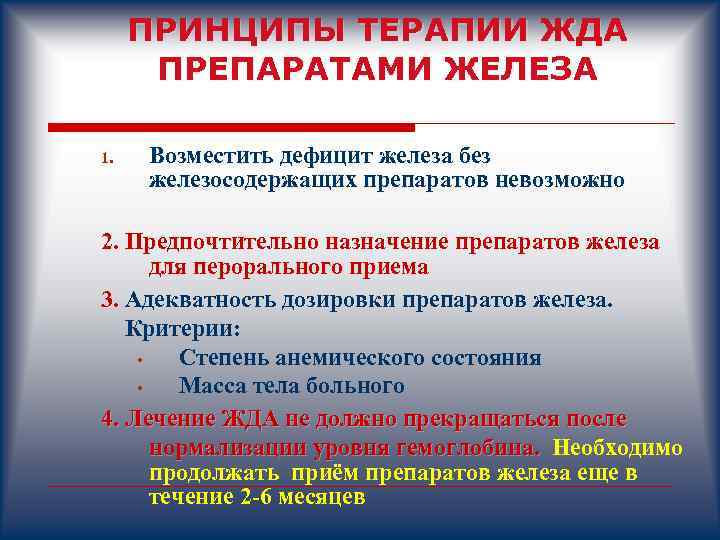 ПРИНЦИПЫ ТЕРАПИИ ЖДА ПРЕПАРАТАМИ ЖЕЛЕЗА

1. Возместить дефицит железа без железосодержащих препаратов невозможно

2. Предпочтительно назначение препаратов железа для перорального приема

3. Адекватность дозировки препаратов железа. Критерии:
• Степень анемического состояния
• Масса тела больного

4. Лечение ЖДА не должно прекращаться после нормализации уровня гемоглобина. Необходимо продолжать приём препаратов железа еще в течение 2-6 месяцев